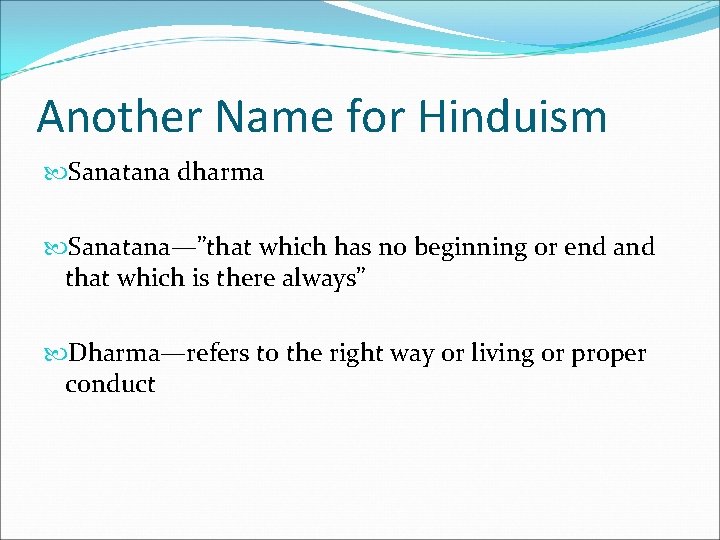 Another Name for Hinduism

Sanatana dharma

Sanatana—"that which has no beginning or end and that which is there always"

Dharma—refers to the right way or living or proper conduct